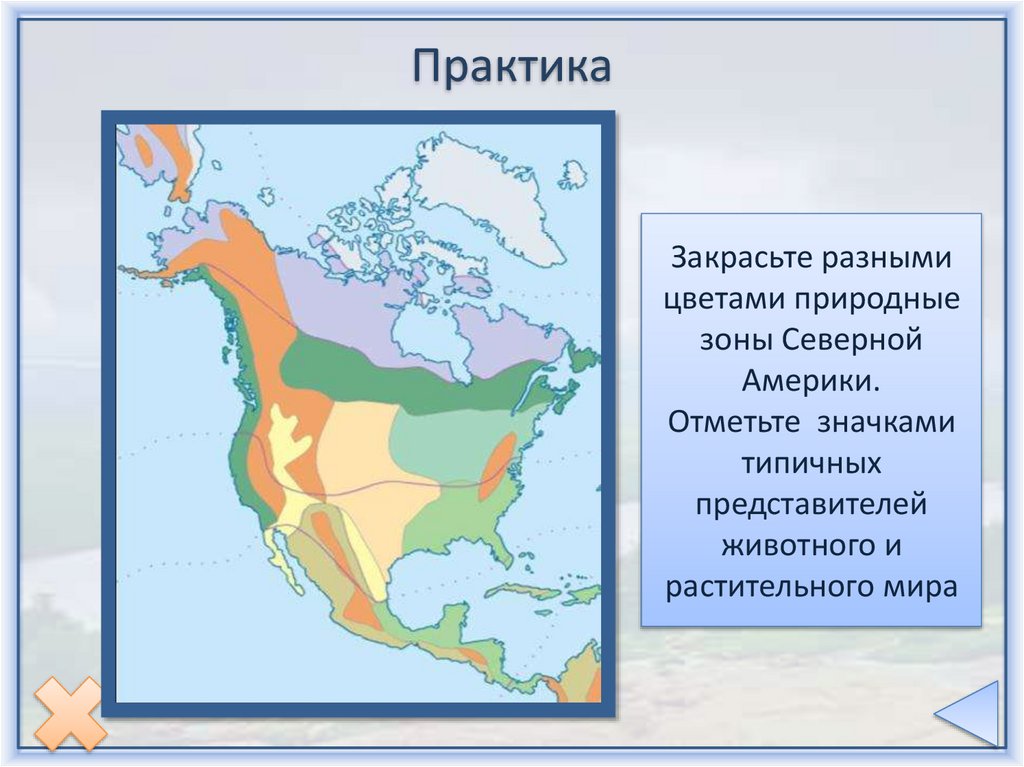 Практика

Закрасьте разными цветами природные зоны Северной Америки.
Отметьте значками типичных представителей животного и растительного мира